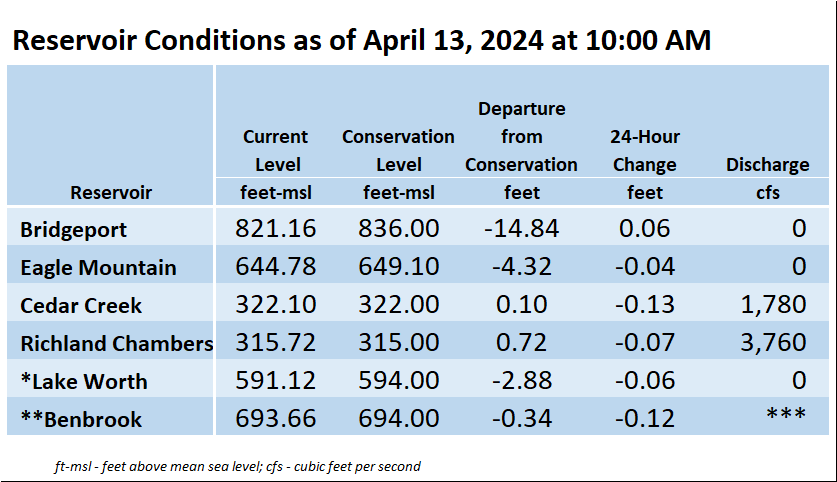 Reservoir Conditions as of April 13, 2024 at 10:00 AM

| Reservoir | Current Level feet-msl | Conservation Level feet-msl | Departure from Conservation feet | 24-Hour Change feet | Discharge cfs |
|---|---|---|---|---|---|
| Bridgeport | 821.16 | 836.00 | -14.84 | 0.06 | 0 |
| Eagle Mountain | 644.78 | 649.10 | -4.32 | -0.04 | 0 |
| Cedar Creek | 322.10 | 322.00 | 0.10 | -0.13 | 1,780 |
| Richland Chambers | 315.72 | 315.00 | 0.72 | -0.07 | 3,760 |
| *Lake Worth | 591.12 | 594.00 | -2.88 | -0.06 | 0 |
| **Benbrook | 693.66 | 694.00 | -0.34 | -0.12 | *** |

ft-msl - feet above mean sea level; cfs - cubic feet per second